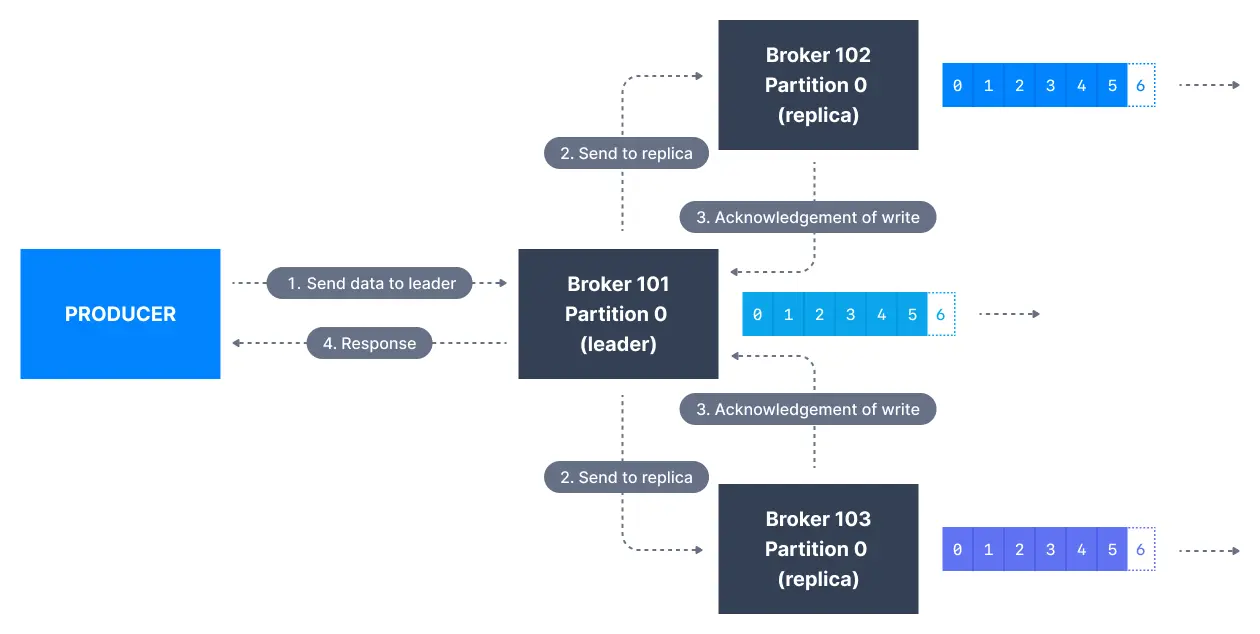 Broker 102
Partition 0
(replica)

0 1 2 3 4 5 6

2. Send to replica

3. Acknowledgement of write

PRODUCER

1. Send data to leader

4. Response

Broker 101
Partition 0
(leader)

0 1 2 3 4 5 6

3. Acknowledgement of write

2. Send to replica

Broker 103
Partition 0
(replica)

0 1 2 3 4 5 6